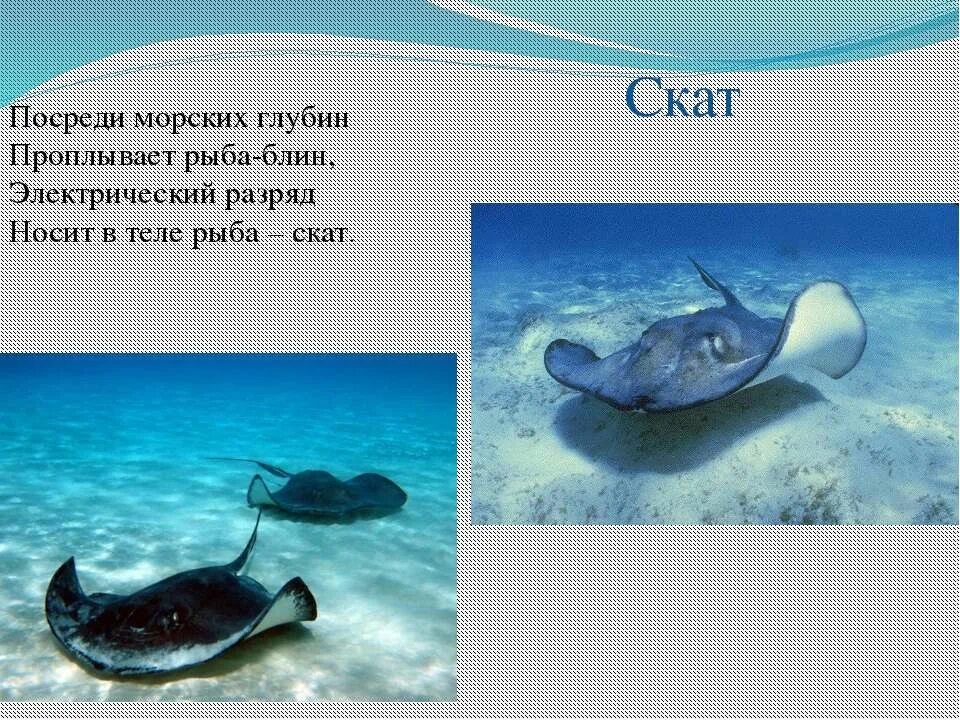 Скат

Посреди морских глубин
Проплывает рыба-блин,
Электрический разряд
Носит в теле рыба – скат.